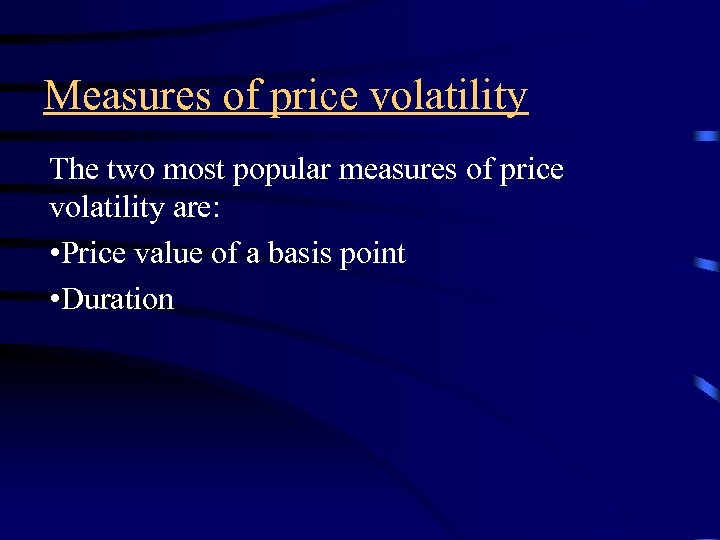 Measures of price volatility

The two most popular measures of price volatility are:

•Price value of a basis point

•Duration